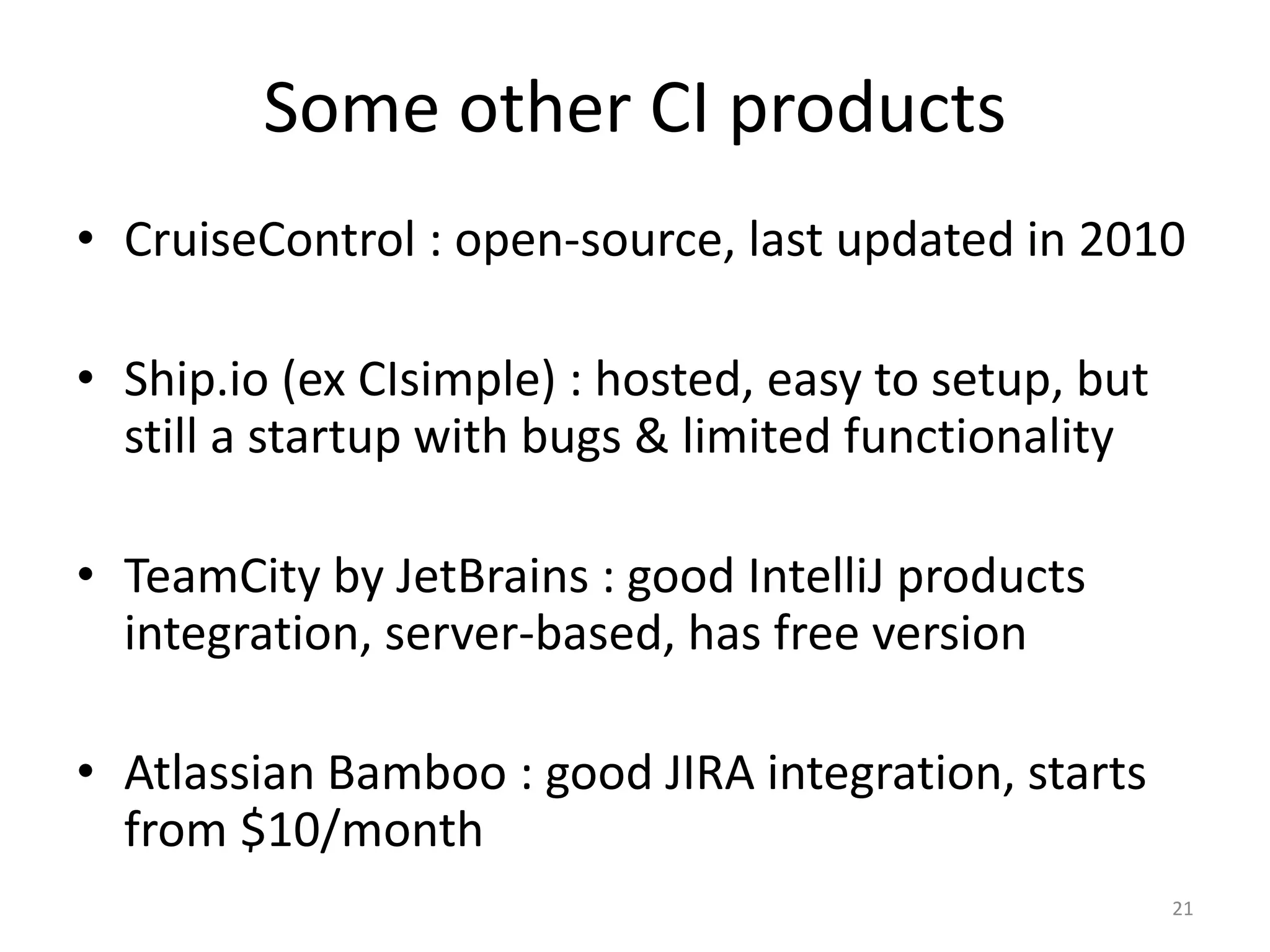 Some other CI products

• CruiseControl : open-source, last updated in 2010

• Ship.io (ex CIsimple) : hosted, easy to setup, but still a startup with bugs & limited functionality

• TeamCity by JetBrains : good IntelliJ products integration, server-based, has free version

• Atlassian Bamboo : good JIRA integration, starts from \$10/month

21